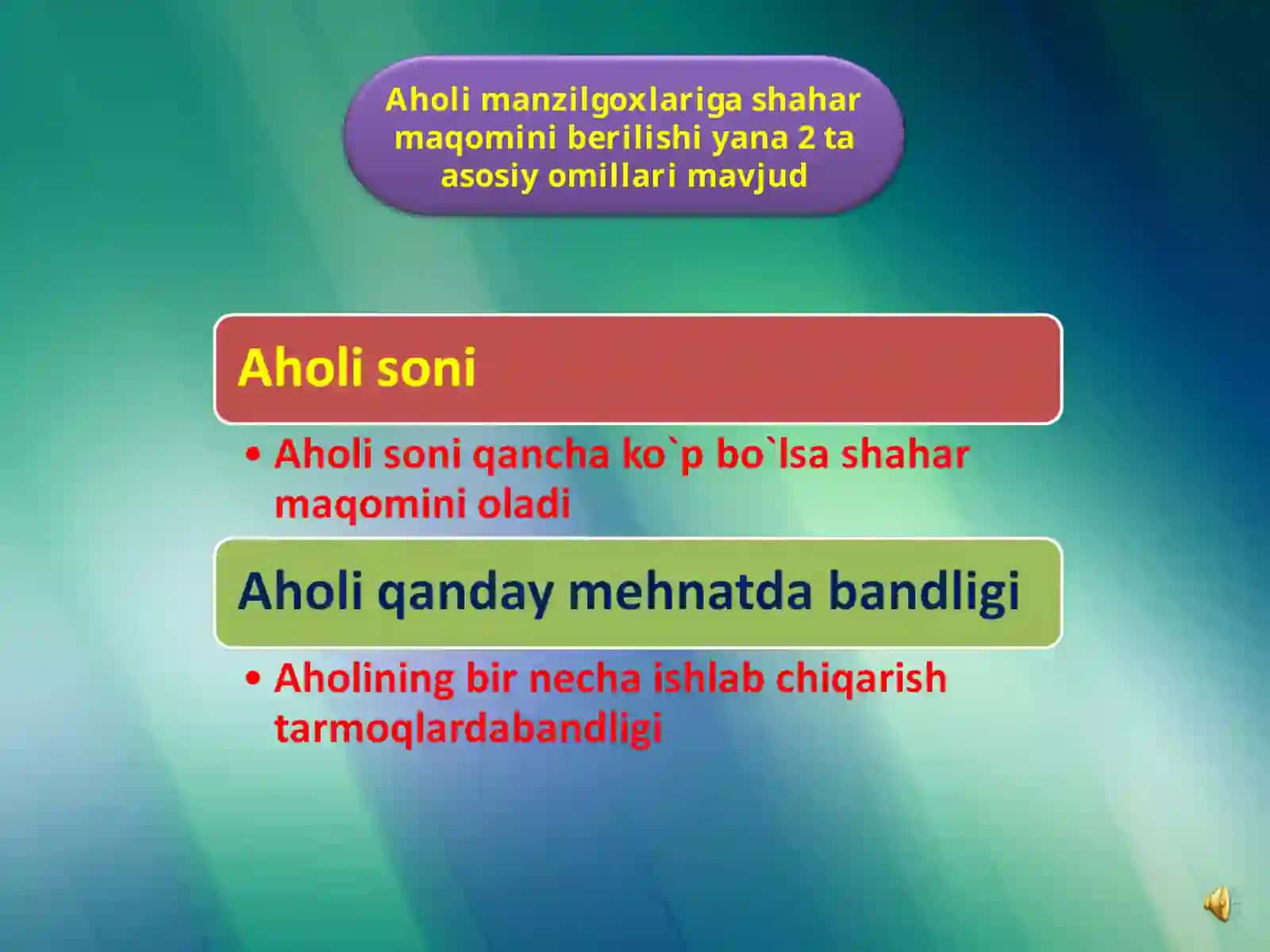 Aholi manzilgoxlariga shahar maqomini berilishi yana 2 ta asosiy omillari mavjud

Aholi soni

• Aholi soni qancha ko`p bo`lsa shahar maqomini oladi

Aholi qanday mehnatda bandligi

• Aholining bir necha ishlab chiqarish tarmoqlardabandligi